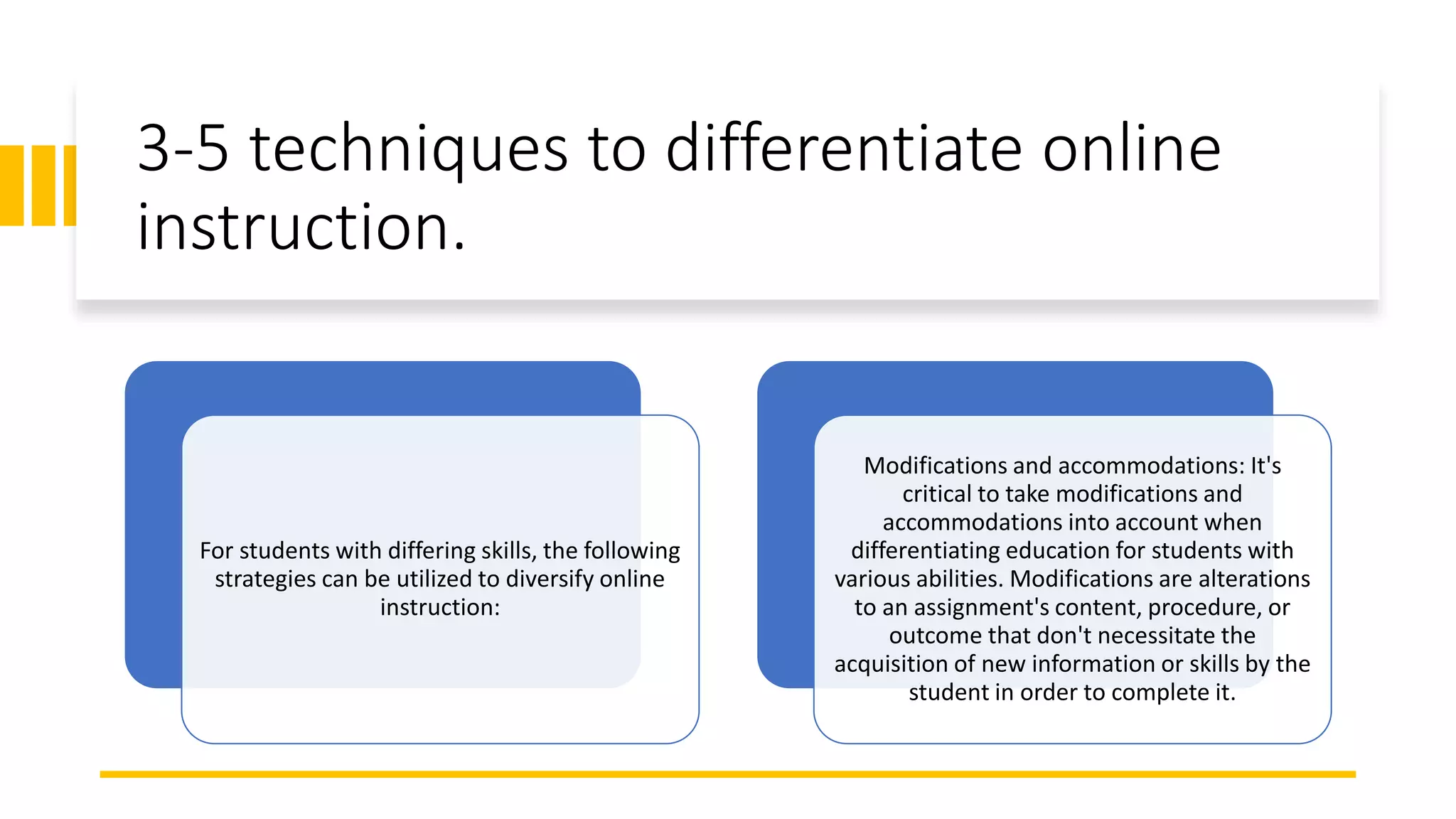 3-5 techniques to differentiate online instruction.

For students with differing skills, the following strategies can be utilized to diversify online instruction:

Modifications and accommodations: It's critical to take modifications and accommodations into account when differentiating education for students with various abilities. Modifications are alterations to an assignment's content, procedure, or outcome that don't necessitate the acquisition of new information or skills by the student in order to complete it.